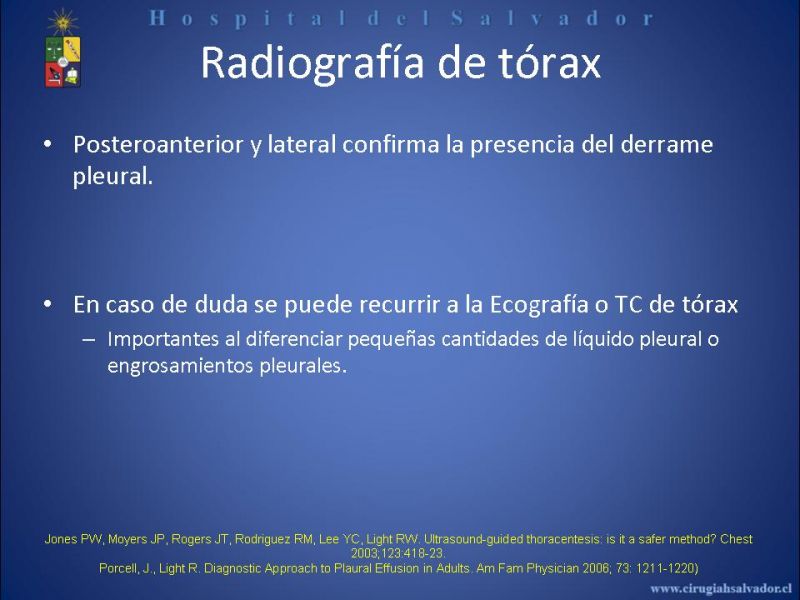 Hospital del Salvador

Radiografía de tórax

• Posteroanterior y lateral confirma la presencia del derrame pleural.

• En caso de duda se puede recurrir a la Ecografía o TC de tórax
– Importantes al diferenciar pequeñas cantidades de líquido pleural o engrosamientos pleurales.

Jones PW, Moyers JP, Rogers JT, Rodriguez RM, Lee YC, Light RW. Ultrasound-guided thoracentesis: is it a safer method? Chest 2003;123:418-23.
Porcell, J., Light R. Diagnostic Approach to Plaural Effusion in Adults. Am Fam Physician 2006; 73: 1211-1220)

www.cirugiahsalvador.cl